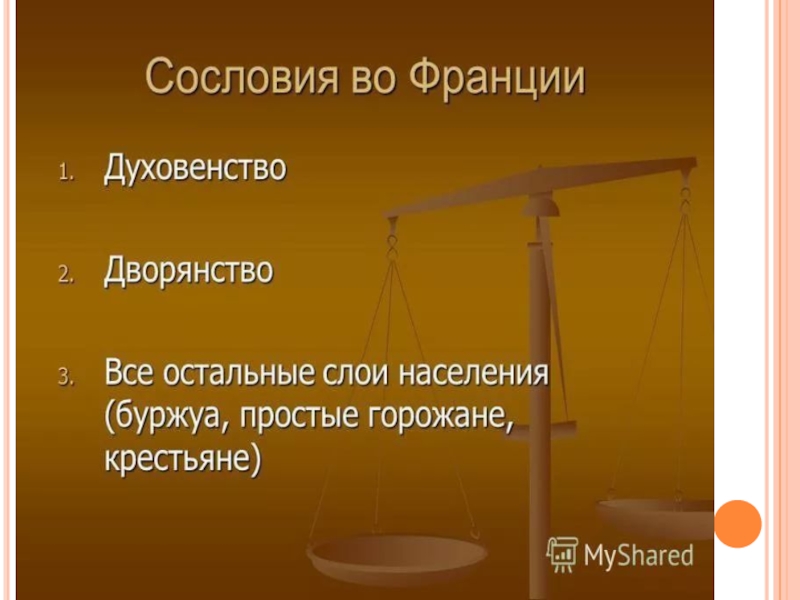 Сословия во Франции

1. Духовенство

2. Дворянство

3. Все остальные слои населения (буржуа, простые горожане, крестьяне)

MyShared